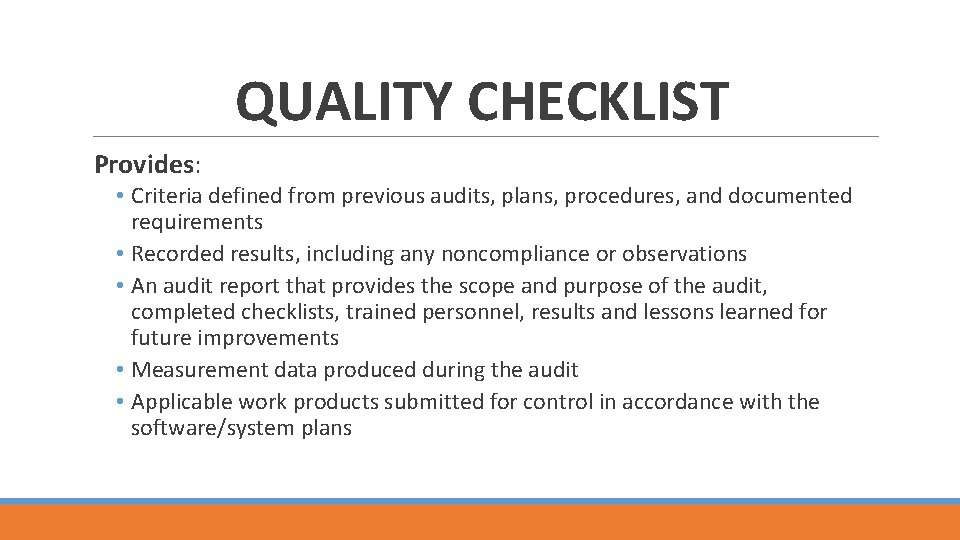 QUALITY CHECKLIST

Provides:

• Criteria defined from previous audits, plans, procedures, and documented requirements
• Recorded results, including any noncompliance or observations
• An audit report that provides the scope and purpose of the audit, completed checklists, trained personnel, results and lessons learned for future improvements
• Measurement data produced during the audit
• Applicable work products submitted for control in accordance with the software/system plans